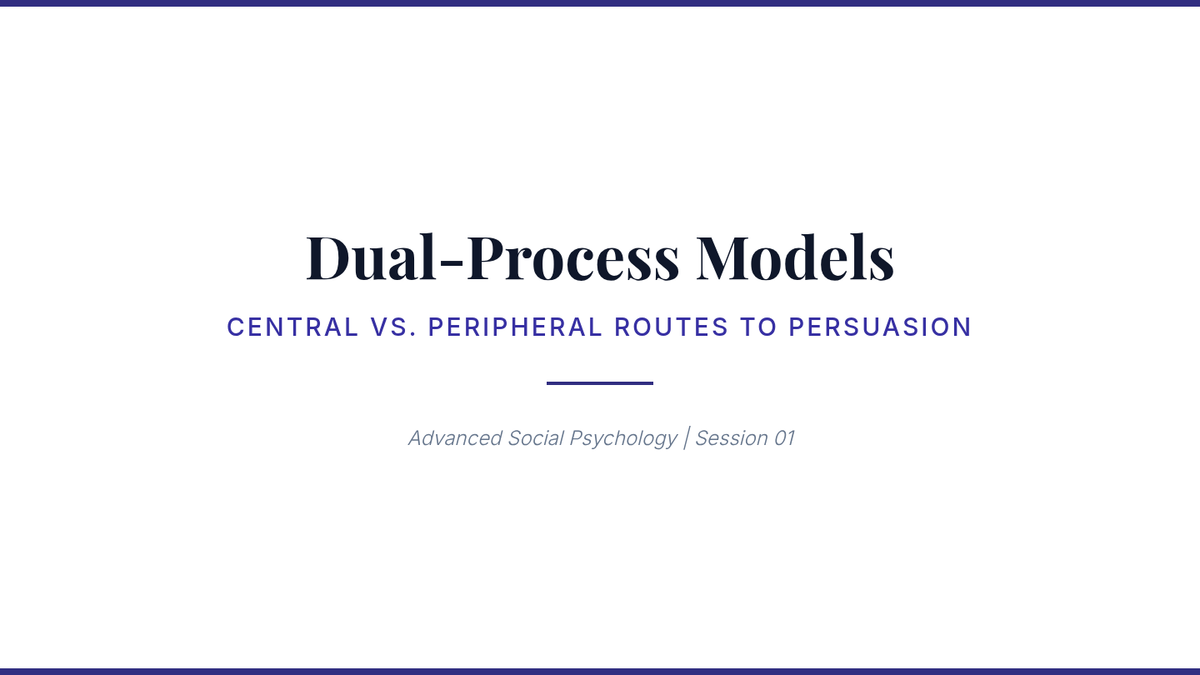 Dual-Process Models

CENTRAL VS. PERIPHERAL ROUTES TO PERSUASION

Advanced Social Psychology | Session 01